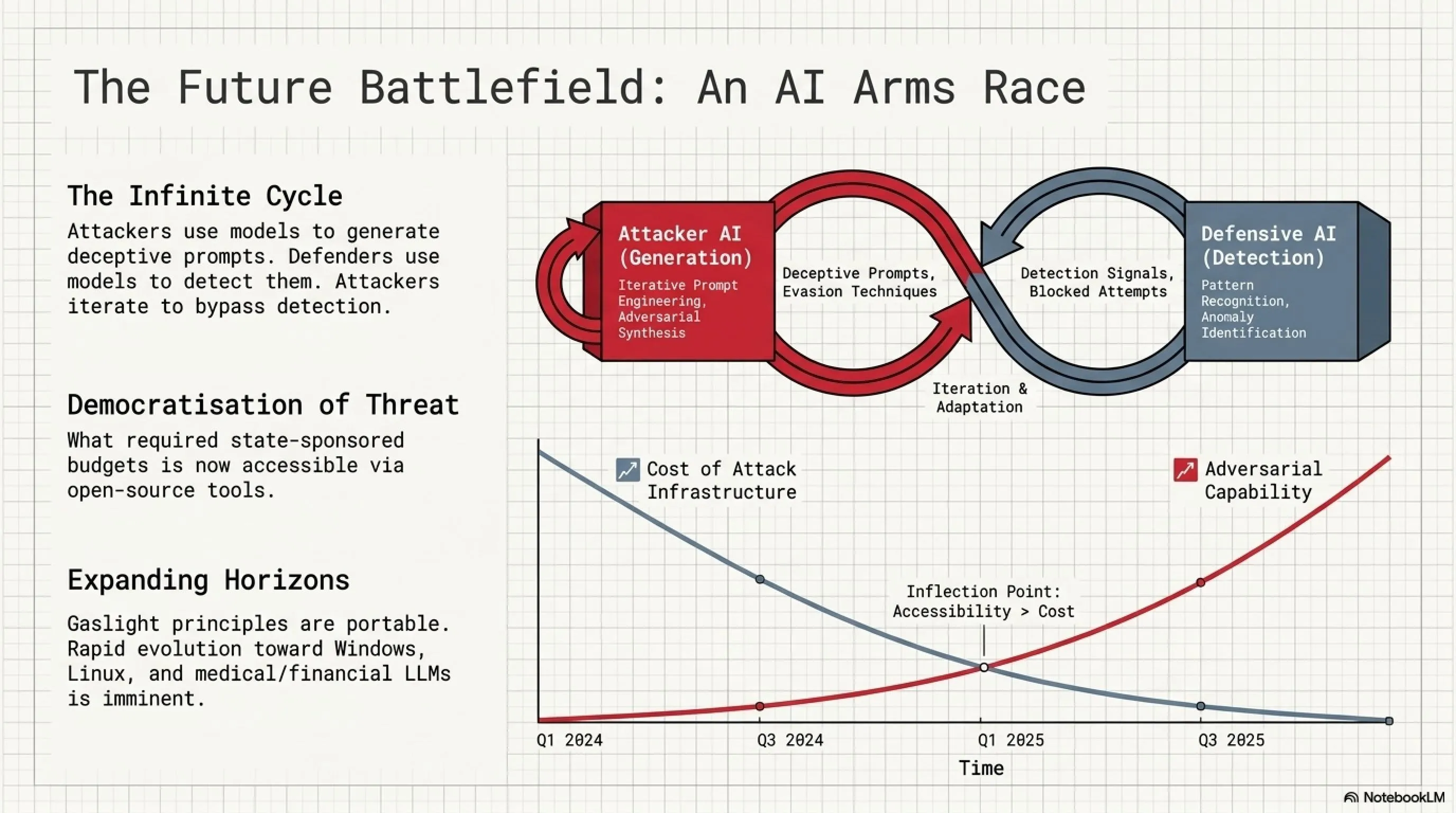 The Future Battlefield: An AI Arms Race

The Infinite Cycle

Attackers use models to generate deceptive prompts. Defenders use models to detect them. Attackers iterate to bypass detection.

Democratisation of Threat

What required state-sponsored budgets is now accessible via open-source tools.

Expanding Horizons

Gaslight principles are portable. Rapid evolution toward Windows, Linux, and medical/financial LLMs is imminent.

Attacker AI (Generation)
Iterative Prompt Engineering, Adversarial Synthesis

Deceptive Prompts, Evasion Techniques

Detection Signals, Blocked Attempts

Defensive AI (Detection)
Pattern Recognition, Anomaly Identification

Iteration & Adaptation

Cost of Attack Infrastructure

Adversarial Capability

Inflection Point: Accessibility > Cost

Q1 2024
Q3 2024
Q1 2025
Q3 2025
Time

NotebookLM